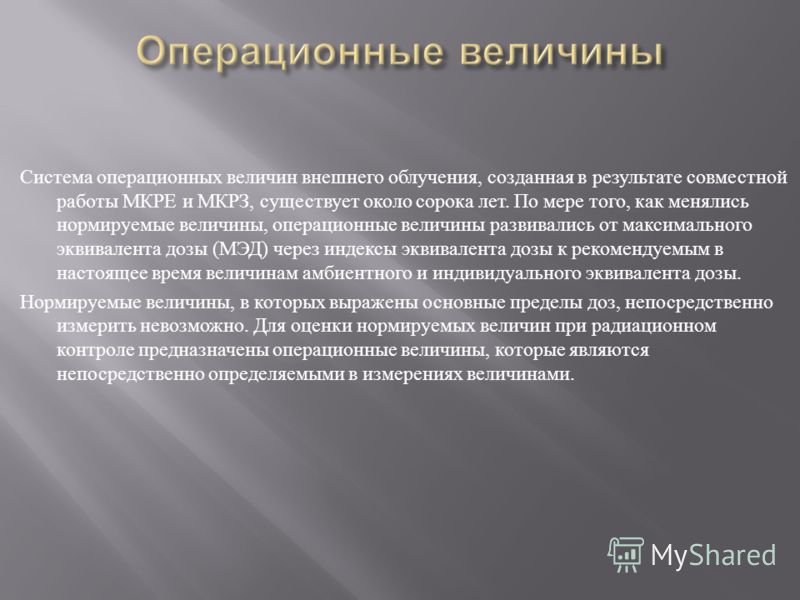 Операционные величины

Система операционных величин внешнего облучения, созданная в результате совместной работы МКРЕ и МКРЗ, существует около сорока лет. По мере того, как менялись нормируемые величины, операционные величины развивались от максимального эквивалента дозы (МЭД) через индексы эквивалента дозы к рекомендуемым в настоящее время величинам амбиентного и индивидуального эквивалента дозы.

Нормируемые величины, в которых выражены основные пределы доз, непосредственно измерить невозможно. Для оценки нормируемых величин при радиационном контроле предназначены операционные величины, которые являются непосредственно определяемыми в измерениях величинами.

MyShared